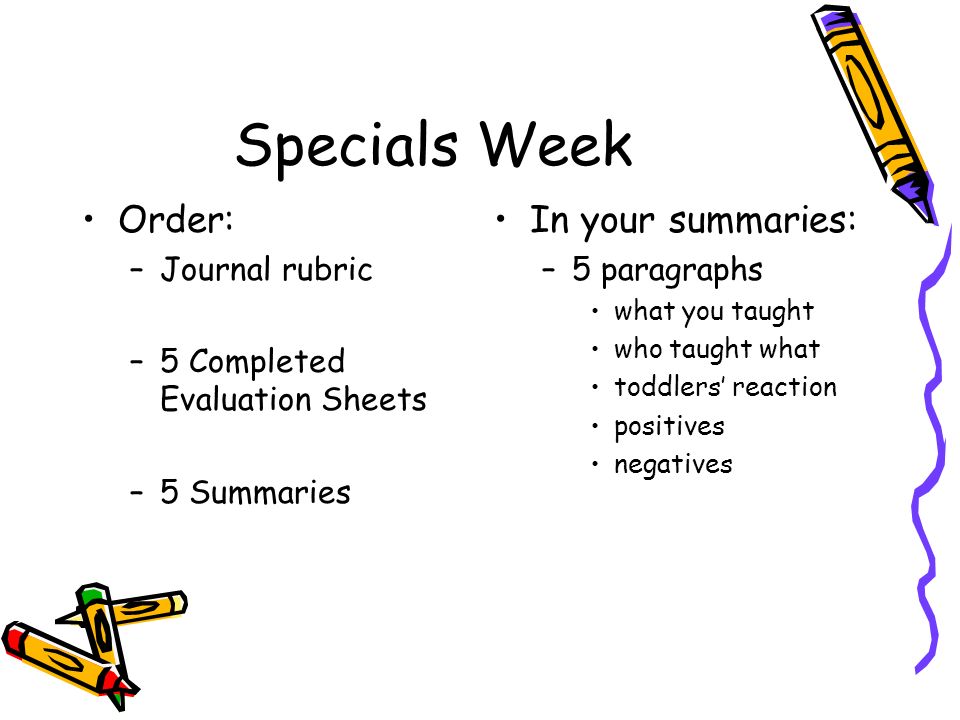 Specials Week

• Order:
– Journal rubric

– 5 Completed Evaluation Sheets

– 5 Summaries

• In your summaries:
– 5 paragraphs
• what you taught
• who taught what
• toddlers' reaction
• positives
• negatives